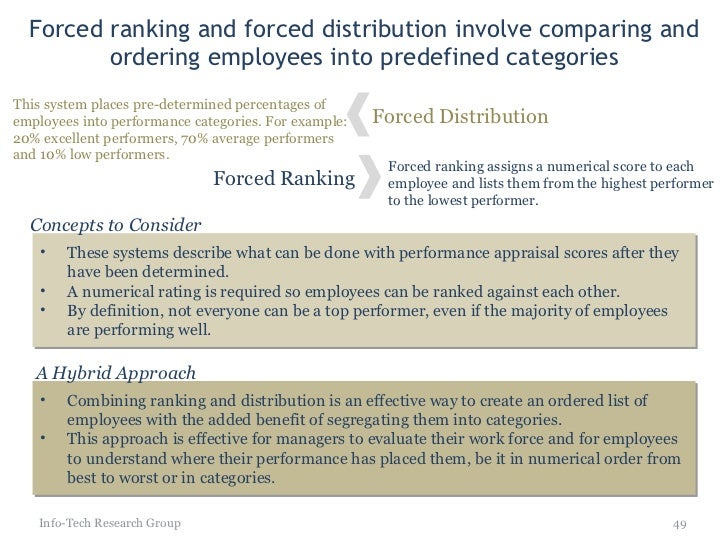 Forced ranking and forced distribution involve comparing and ordering employees into predefined categories

This system places pre-determined percentages of employees into performance categories. For example: 20% excellent performers, 70% average performers and 10% low performers.

Forced Distribution

Forced Ranking

Forced ranking assigns a numerical score to each employee and lists them from the highest performer to the lowest performer.

Concepts to Consider

• These systems describe what can be done with performance appraisal scores after they have been determined.
• A numerical rating is required so employees can be ranked against each other.
• By definition, not everyone can be a top performer, even if the majority of employees are performing well.

A Hybrid Approach

• Combining ranking and distribution is an effective way to create an ordered list of employees with the added benefit of segregating them into categories.
• This approach is effective for managers to evaluate their work force and for employees to understand where their performance has placed them, be it in numerical order from best to worst or in categories.

Info-Tech Research Group

49